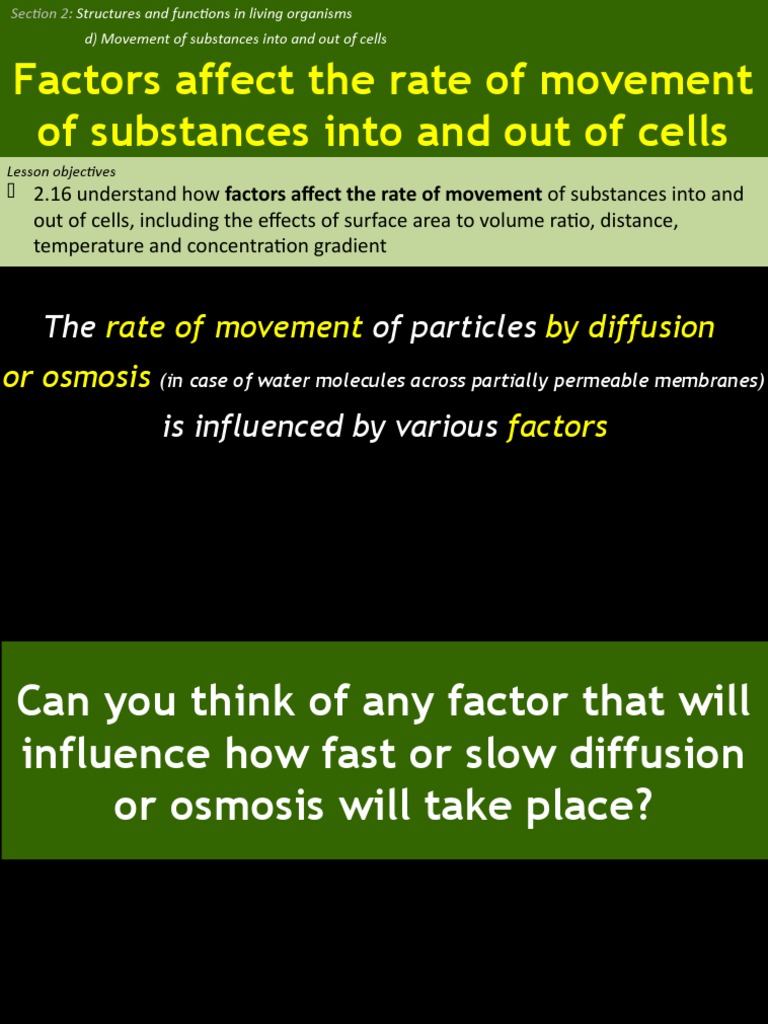 Section 2: Structures and functions in living organisms

d) Movement of substances into and out of cells

Factors affect the rate of movement of substances into and out of cells

Lesson objectives

2.16 understand how factors affect the rate of movement of substances into and out of cells, including the effects of surface area to volume ratio, distance, temperature and concentration gradient

The rate of movement of particles by diffusion or osmosis (in case of water molecules across partially permeable membranes) is influenced by various factors

Can you think of any factor that will influence how fast or slow diffusion or osmosis will take place?